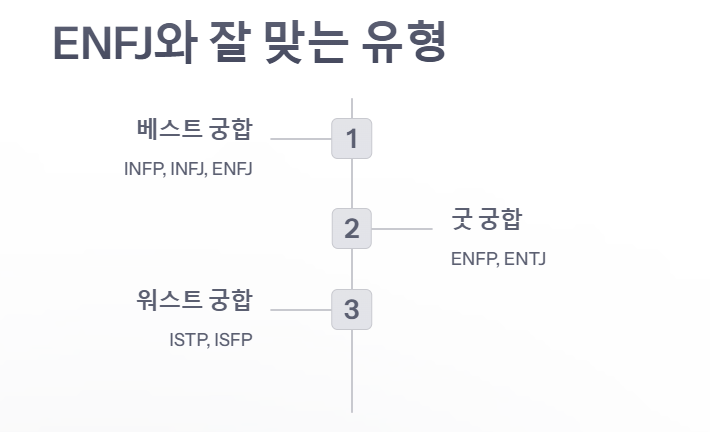 ENFJ와 잘 맞는 유형

베스트 궁합
INFP, INFJ, ENFJ

1

2

굿 궁합
ENFP, ENTJ

워스트 궁합
ISTP, ISFP

3